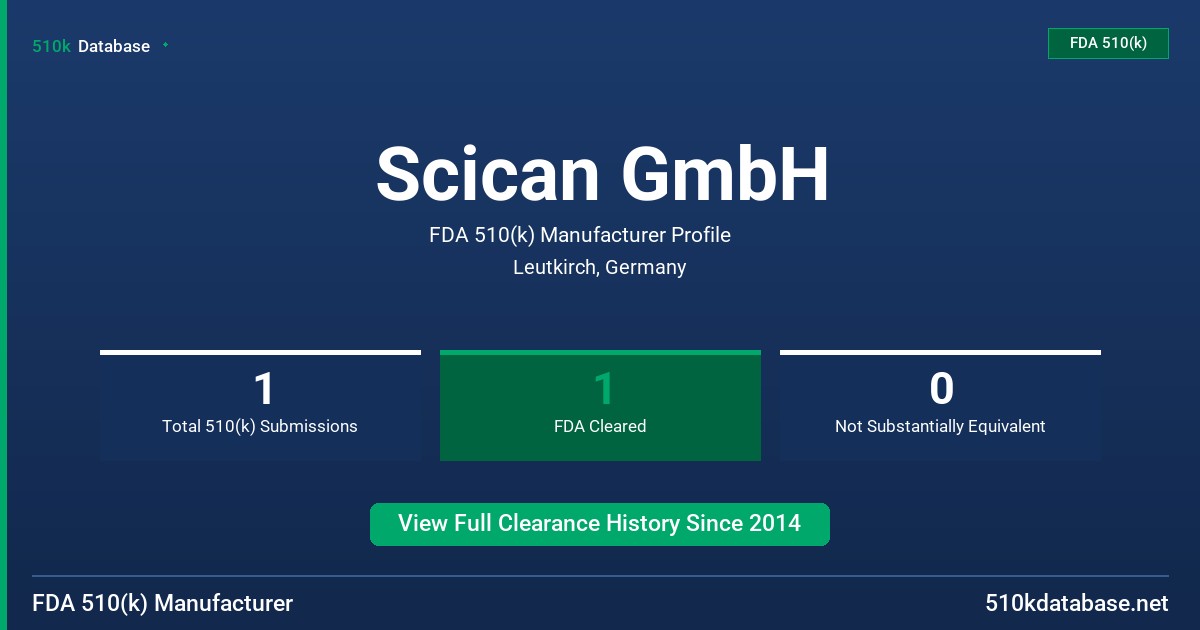 510k Database

FDA 510(k)

Scican GmbH

FDA 510(k) Manufacturer Profile

Leutkirch, Germany

1
Total 510(k) Submissions

1
FDA Cleared

0
Not Substantially Equivalent

View Full Clearance History Since 2014

FDA 510(k) Manufacturer

510kdatabase.net